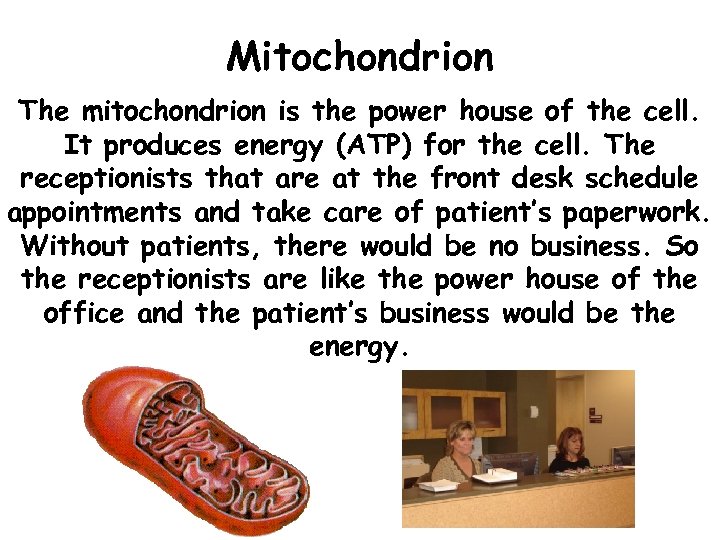 Mitochondrion

The mitochondrion is the power house of the cell. It produces energy (ATP) for the cell. The receptionists that are at the front desk schedule appointments and take care of patient's paperwork. Without patients, there would be no business. So the receptionists are like the power house of the office and the patient's business would be the energy.